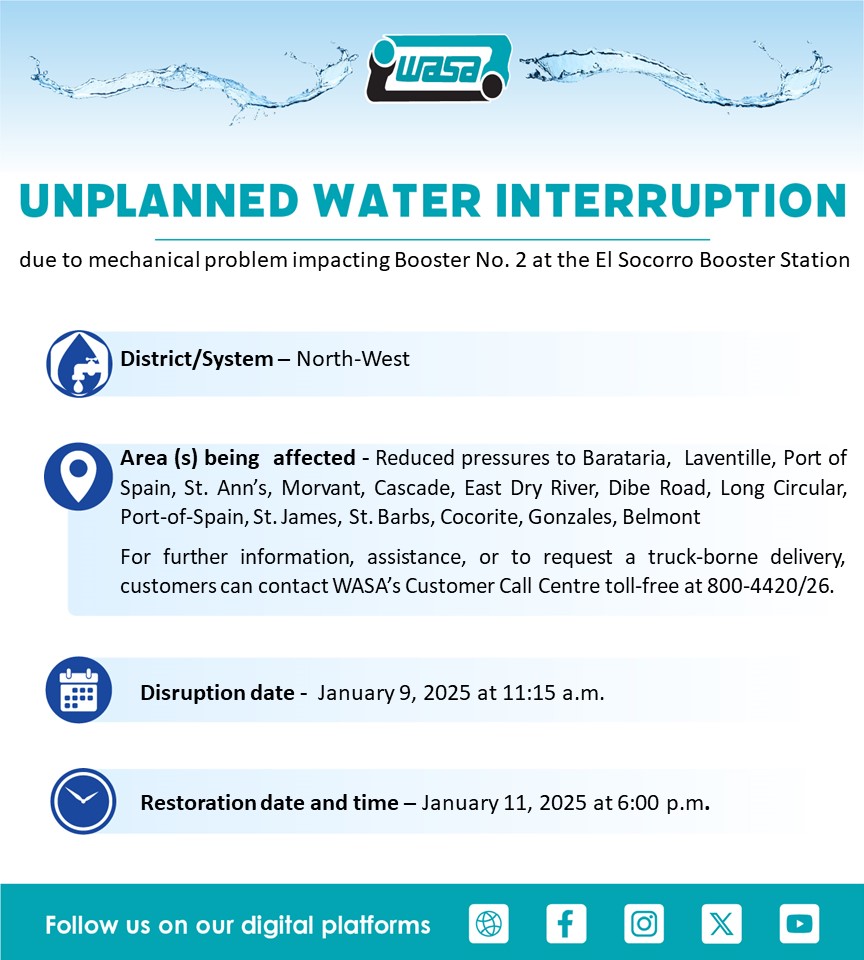 WASA

UNPLANNED WATER INTERRUPTION

due to mechanical problem impacting Booster No. 2 at the El Socorro Booster Station

District/System – North-West

Area (s) being affected - Reduced pressures to Barataria, Laventille, Port of Spain, St. Ann's, Morvant, Cascade, East Dry River, Dibe Road, Long Circular, Port-of-Spain, St. James, St. Barbs, Cocorite, Gonzales, Belmont

For further information, assistance, or to request a truck-borne delivery, customers can contact WASA's Customer Call Centre toll-free at 800-4420/26.

Disruption date - January 9, 2025 at 11:15 a.m.

Restoration date and time – January 11, 2025 at 6:00 p.m.

Follow us on our digital platforms